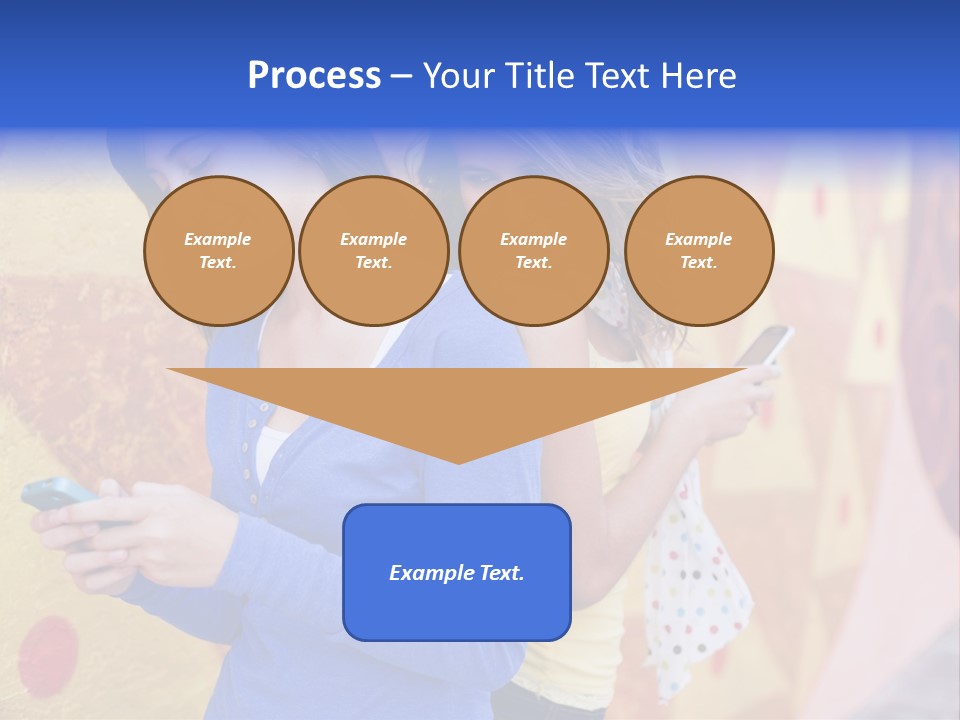 Process – Your Title Text Here

Example Text.

Example Text.

Example Text.

Example Text.

Example Text.